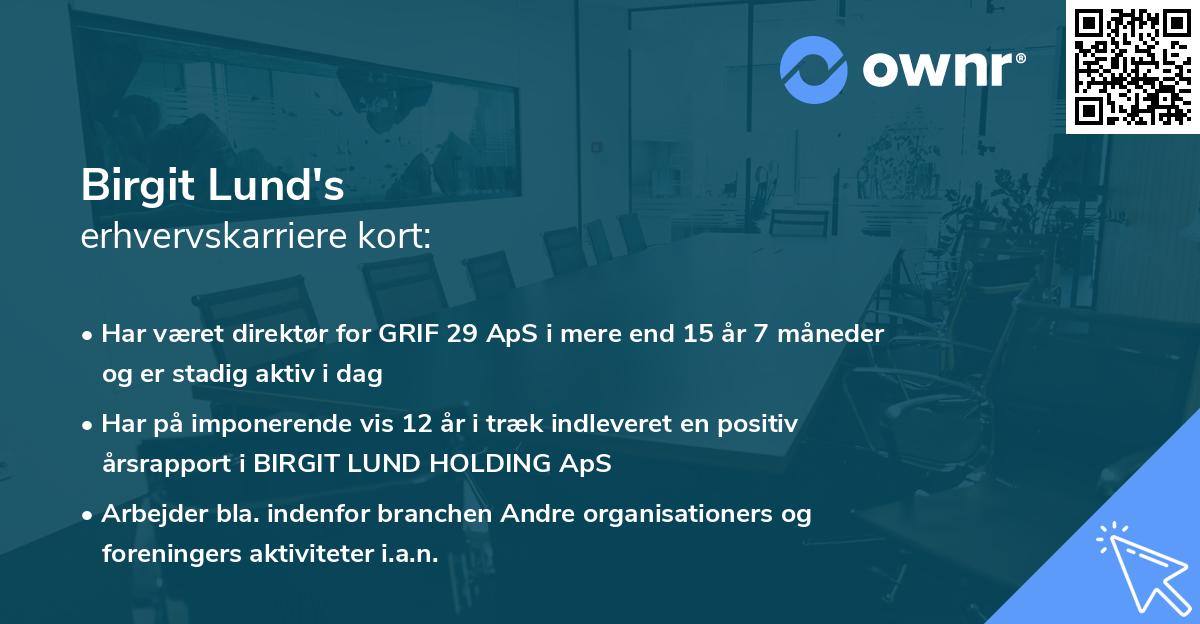 ownr®

Birgit Lund's
erhvervskarriere kort:

• Har været direktør for GRIF 29 ApS i mere end 15 år 7 måneder og er stadig aktiv i dag

• Har på imponerende vis 12 år i træk indleveret en positiv årsrapport i BIRGIT LUND HOLDING ApS

• Arbejder bla. indenfor branchen Andre organisationers og foreningers aktiviteter i.a.n.